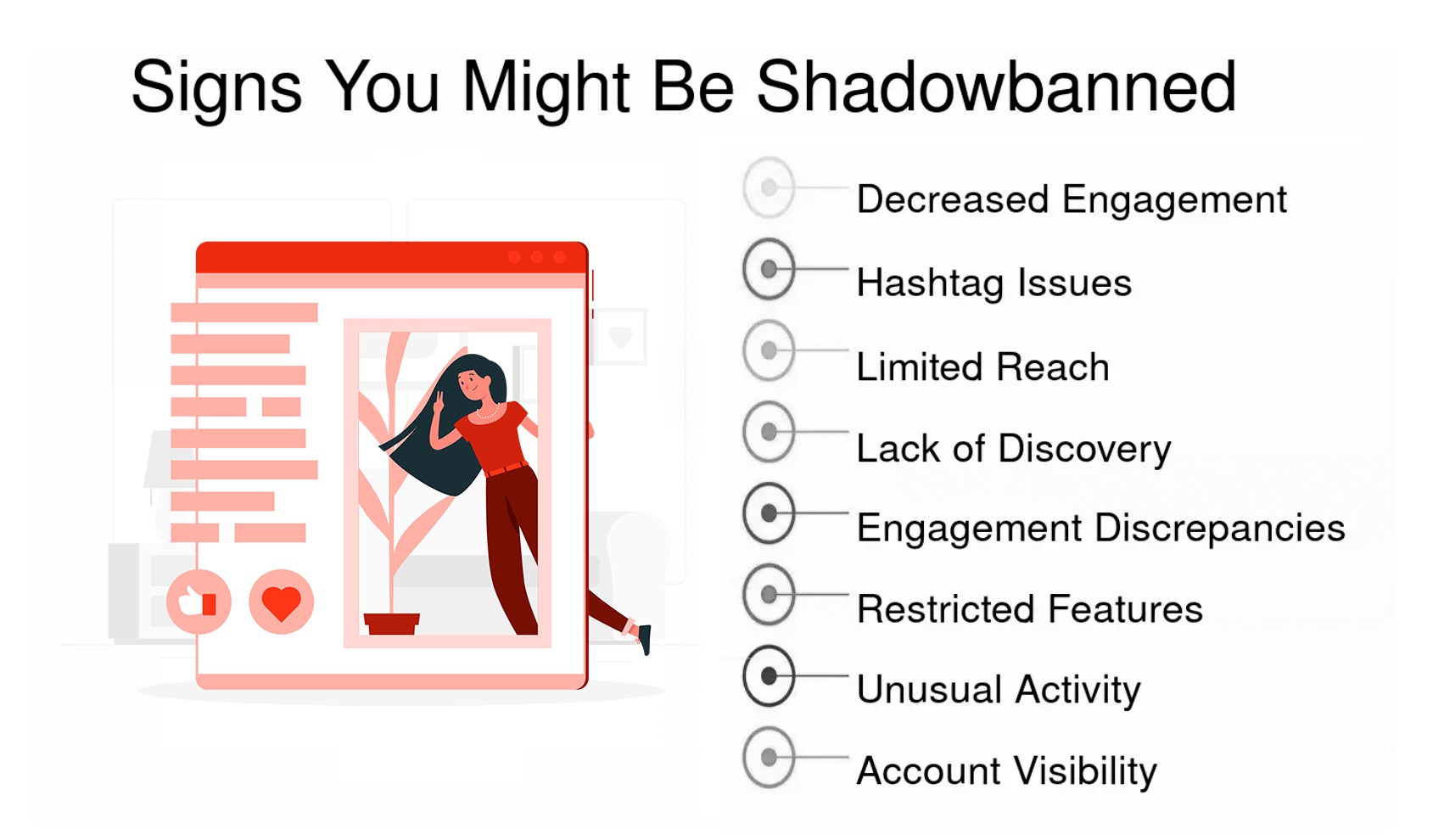 Signs You Might Be Shadowbanned

Decreased Engagement

Hashtag Issues

Limited Reach

Lack of Discovery

Engagement Discrepancies

Restricted Features

Unusual Activity

Account Visibility